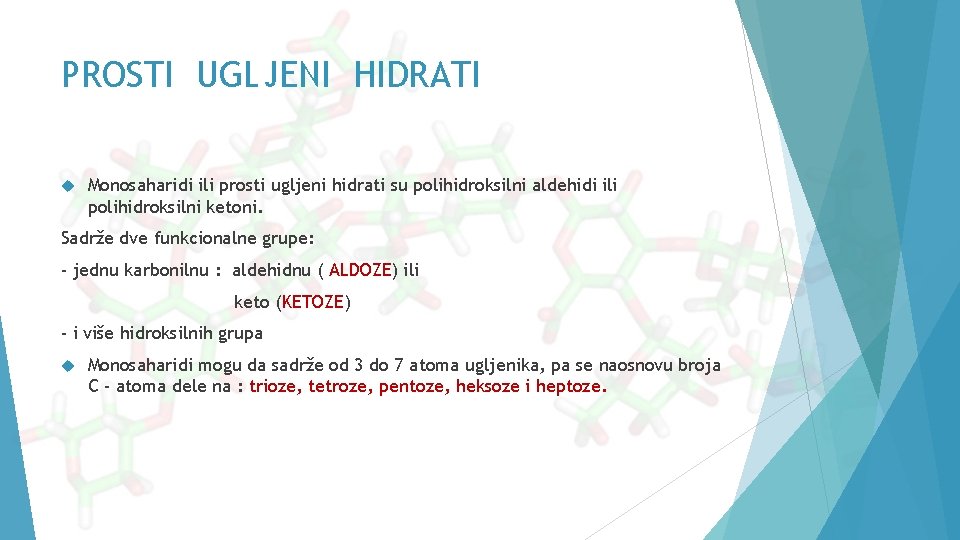 PROSTI UGLJENI HIDRATI

Monosaharidi ili prosti ugljeni hidrati su polihidroksilni aldehidi ili polihidroksilni ketoni.

Sadrže dve funkcionalne grupe:

- jednu karbonilnu : aldehidnu ( ALDOZE) ili

keto (KETOZE)

- i više hidroksilnih grupa

Monosaharidi mogu da sadrže od 3 do 7 atoma ugljenika, pa se naosnovu broja C - atoma dele na : trioze, tetroze, pentoze, heksoze i heptoze.